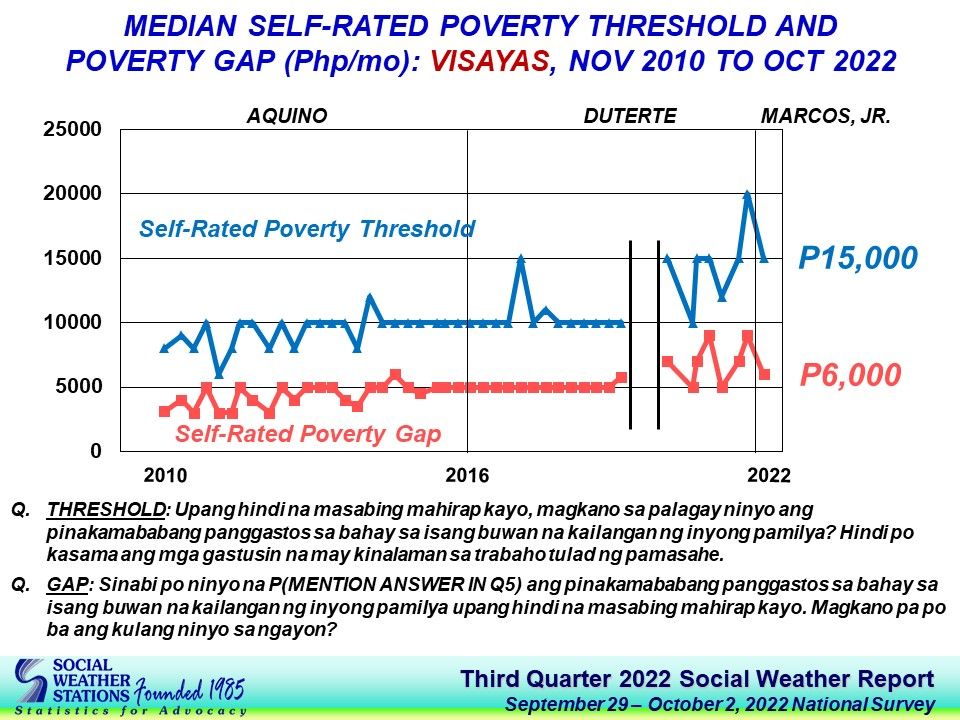 MEDIAN SELF-RATED POVERTY THRESHOLD AND POVERTY GAP (Php/mo): VISAYAS, NOV 2010 TO OCT 2022

AQUINO
DUTERTE
MARCOS, JR.

25000
20000
15000
10000
5000
0

Self-Rated Poverty Threshold
Self-Rated Poverty Gap

P15,000
P6,000

2010
2016
2022

Q. THRESHOLD: Upang hindi na masabing mahirap kayo, magkano sa palagay ninyo ang pinakamababang panggastos sa bahay sa isang buwan na kailangan ng inyong pamilya? Hindi po kasama ang mga gastusin na may kinalaman sa trabaho tulad ng pamasahe.

Q. GAP: Sinabi po ninyo na P(MENTION ANSWER IN Q5) ang pinakamababang panggastos sa bahay sa isang buwan na kailangan ng inyong pamilya upang hindi na masabing mahirap kayo. Magkano pa po ba ang kulang ninyo sa ngayon?

SOCIAL WEATHER STATIONS Founded 1985
Statistics for Advocacy

Third Quarter 2022 Social Weather Report
September 29 – October 2, 2022 National Survey